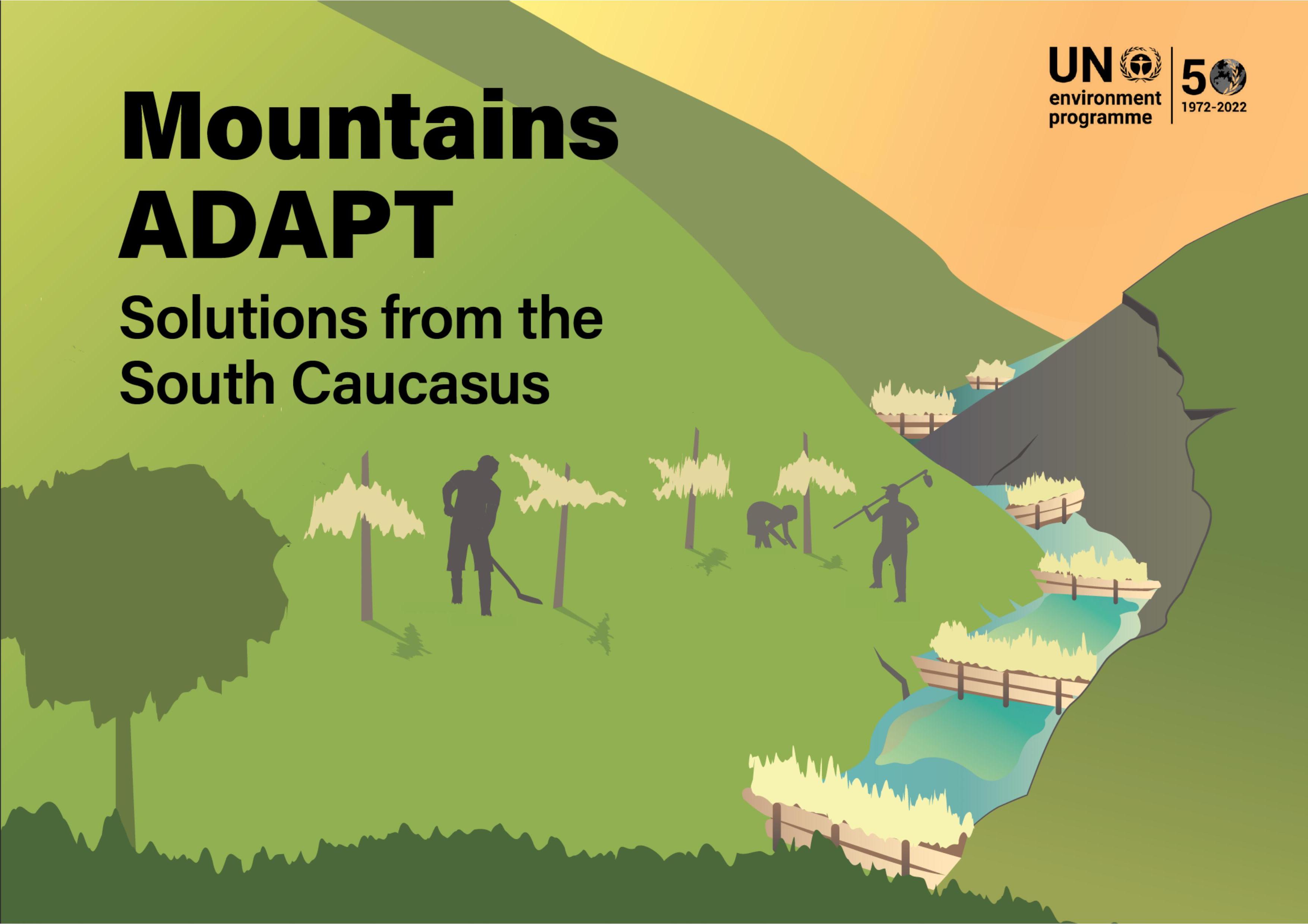 UN environment programme

50 1972-2022

Mountains ADAPT

Solutions from the South Caucasus